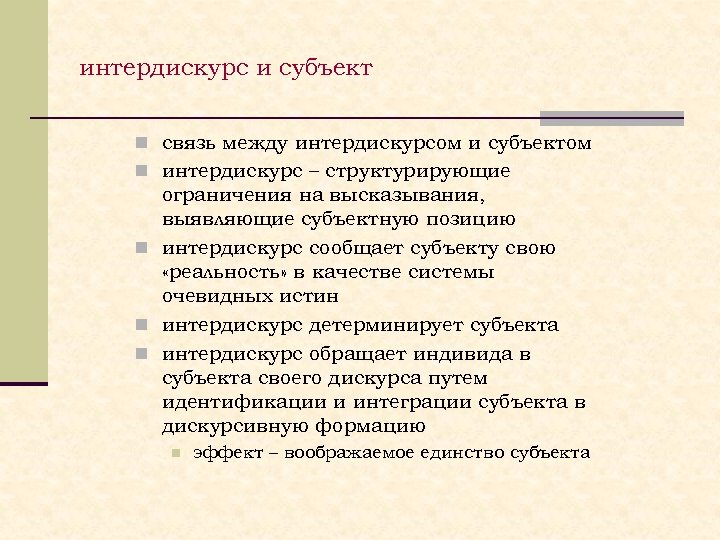 интердискурс и субъект

- связь между интердискурсом и субъектом
- интердискурс – структурирующие ограничения на высказывания, выявляющие субъектную позицию
- интердискурс сообщает субъекту свою «реальность» в качестве системы очевидных истин
- интердискурс детерминирует субъекта
- интердискурс обращает индивида в субъекта своего дискурса путем идентификации и интеграции субъекта в дискурсивную формацию
  - эффект – воображаемое единство субъекта